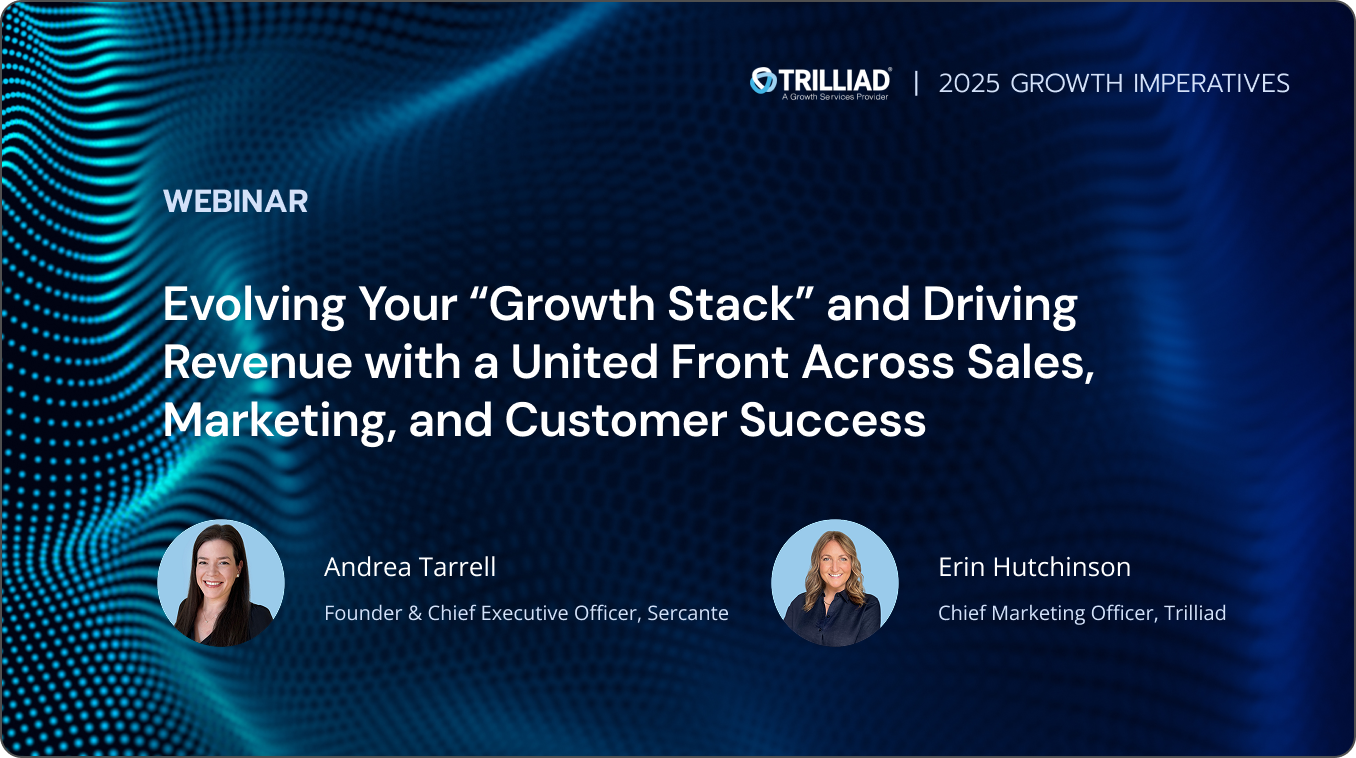 TRILLIAD®
A Growth Services Provider
| 2025 GROWTH IMPERATIVES

WEBINAR

Evolving Your “Growth Stack” and Driving Revenue with a United Front Across Sales, Marketing, and Customer Success

Andrea Tarrell
Founder & Chief Executive Officer, Sercante

Erin Hutchinson
Chief Marketing Officer, Trilliad